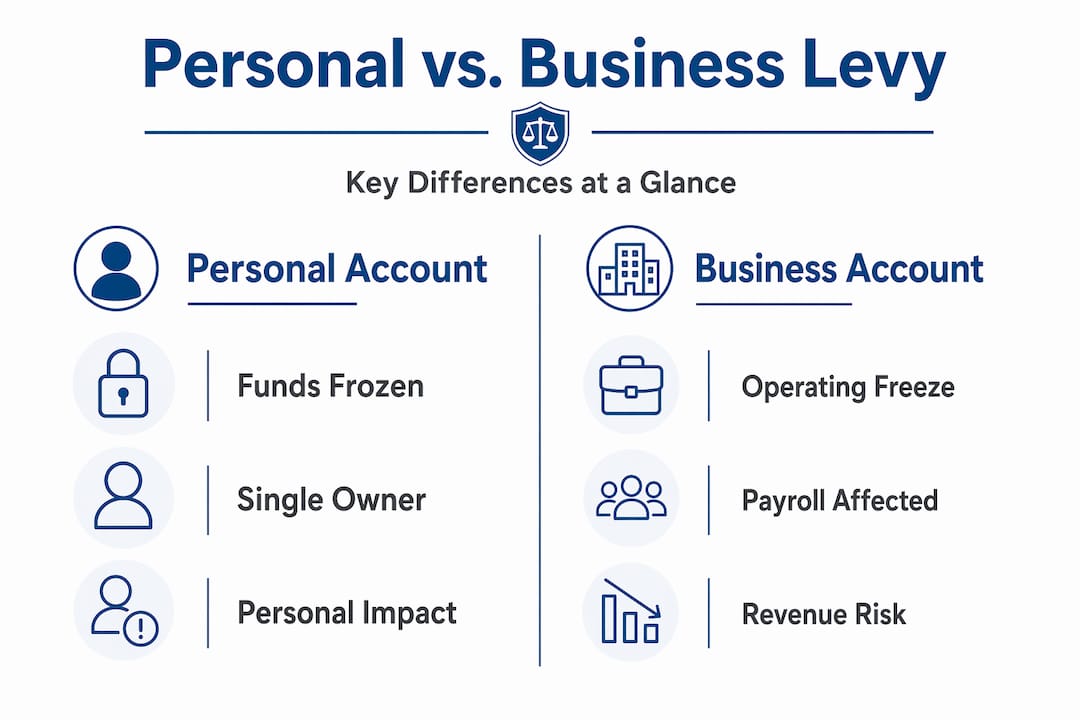 Personal vs. Business Levy

Key Differences at a Glance

Personal Account

Funds Frozen

Single Owner

Personal Impact

Business Account

Operating Freeze

Payroll Affected

Revenue Risk